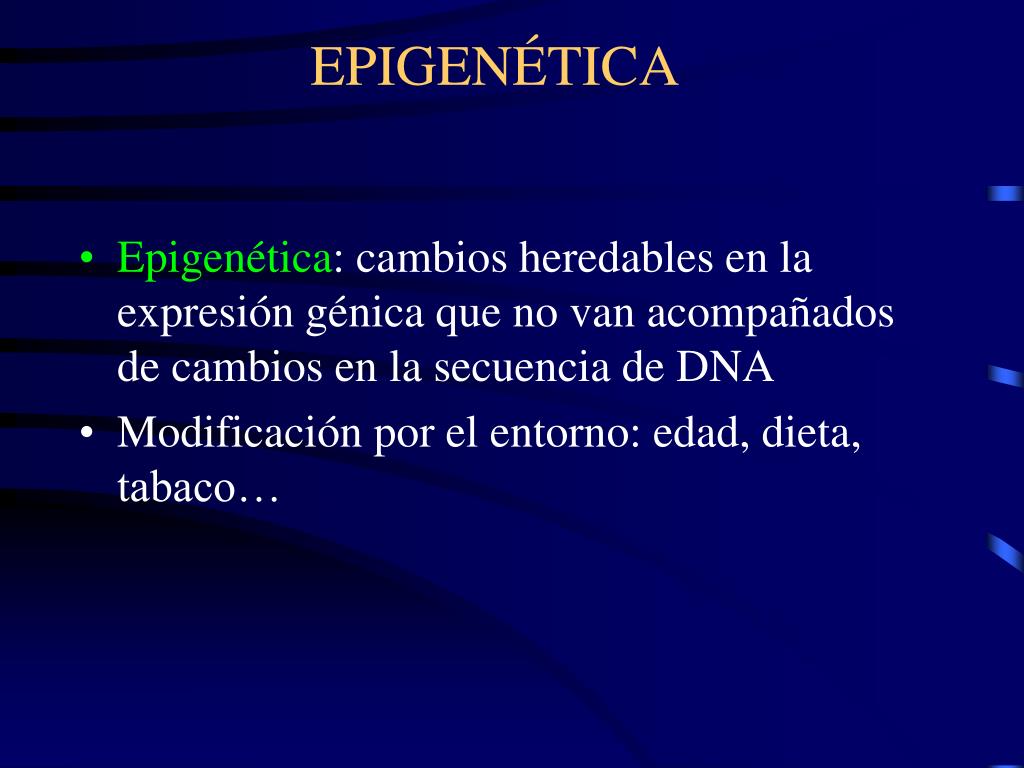 EPIGENÉTICA

• Epigenética: cambios heredables en la expresión génica que no van acompañados de cambios en la secuencia de DNA

• Modificación por el entorno: edad, dieta, tabaco…